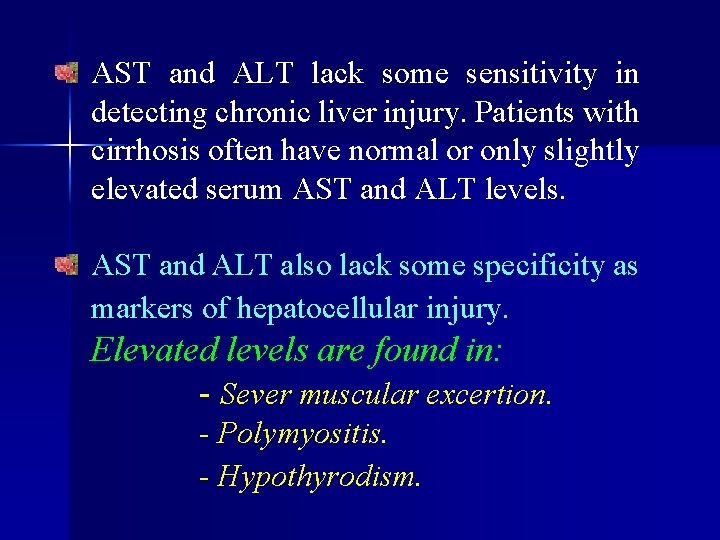 AST and ALT lack some sensitivity in detecting chronic liver injury. Patients with cirrhosis often have normal or only slightly elevated serum AST and ALT levels.

AST and ALT also lack some specificity as markers of hepatocellular injury.
Elevated levels are found in:
- Sever muscular excertion.
- Polymyositis.
- Hypothyrodism.